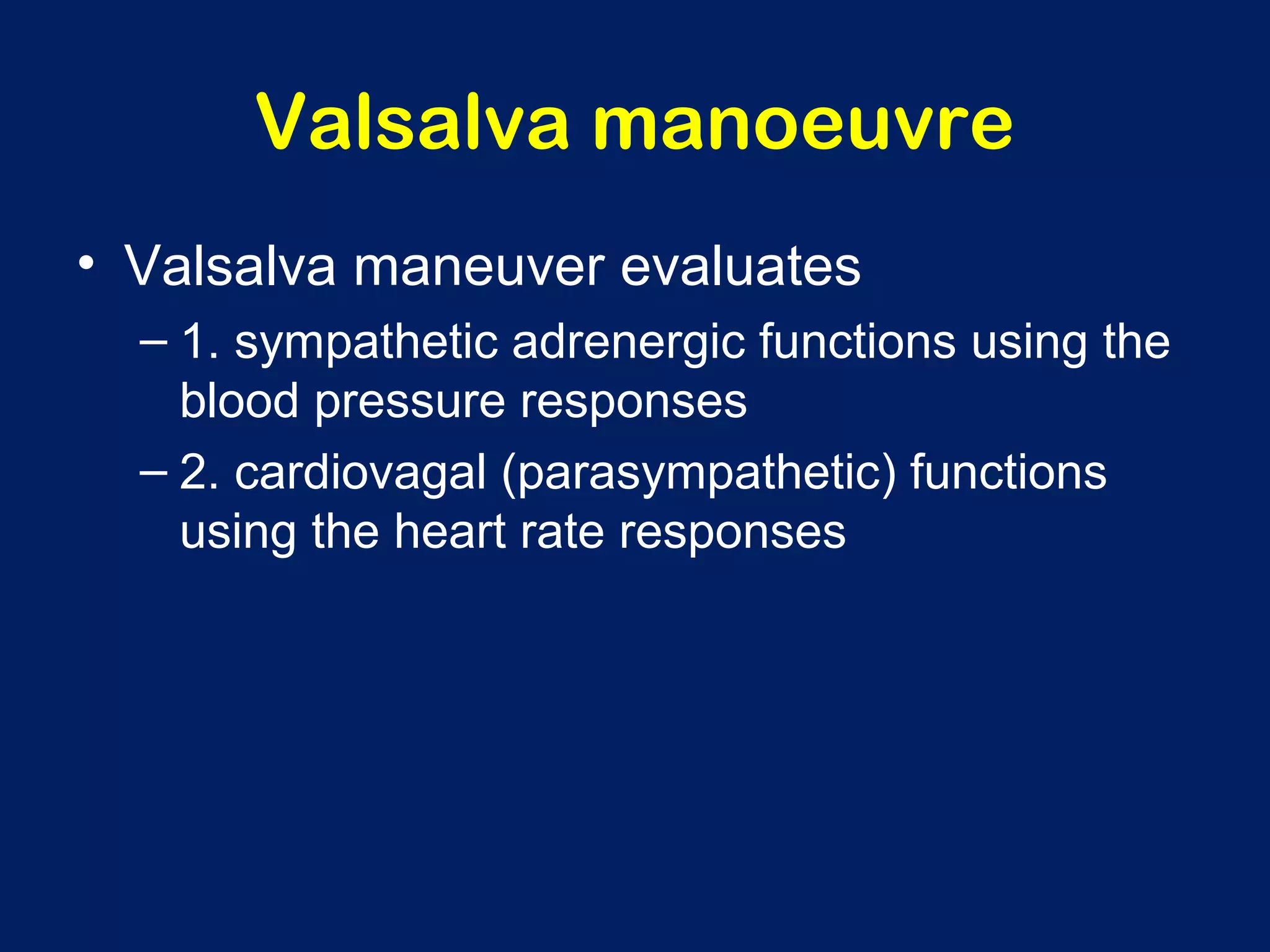 Valsalva manoeuvre

• Valsalva maneuver evaluates
  – 1. sympathetic adrenergic functions using the blood pressure responses
  – 2. cardiovagal (parasympathetic) functions using the heart rate responses